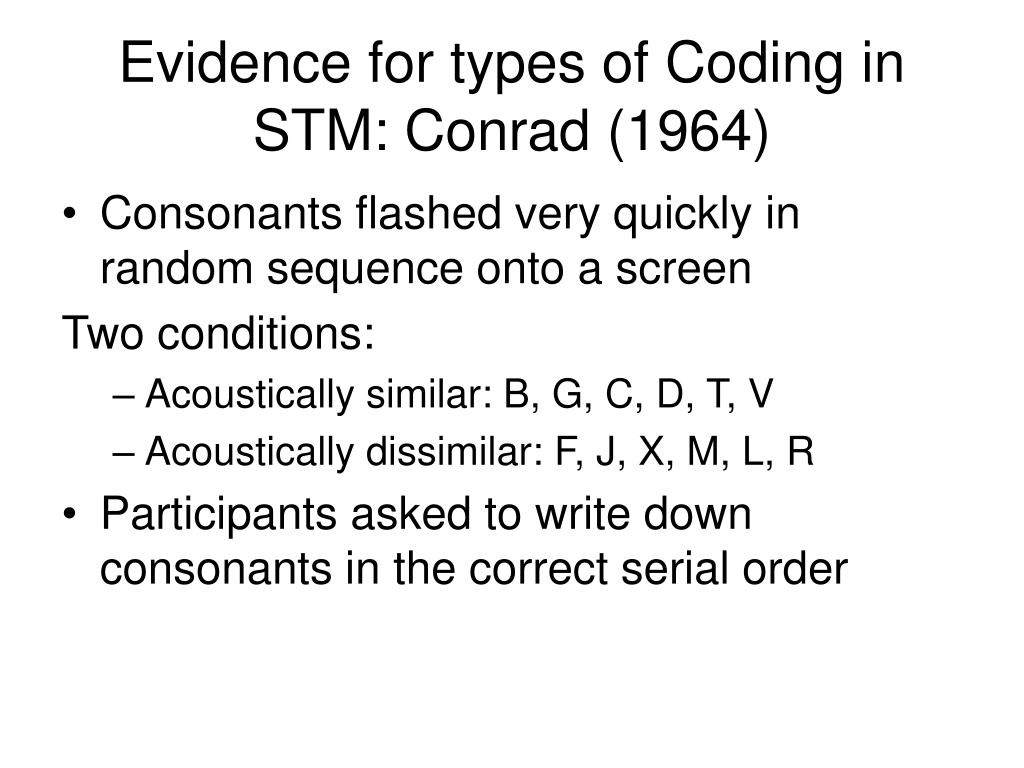 Evidence for types of Coding in STM: Conrad (1964)

• Consonants flashed very quickly in random sequence onto a screen

Two conditions:

– Acoustically similar: B, G, C, D, T, V

– Acoustically dissimilar: F, J, X, M, L, R

• Participants asked to write down consonants in the correct serial order